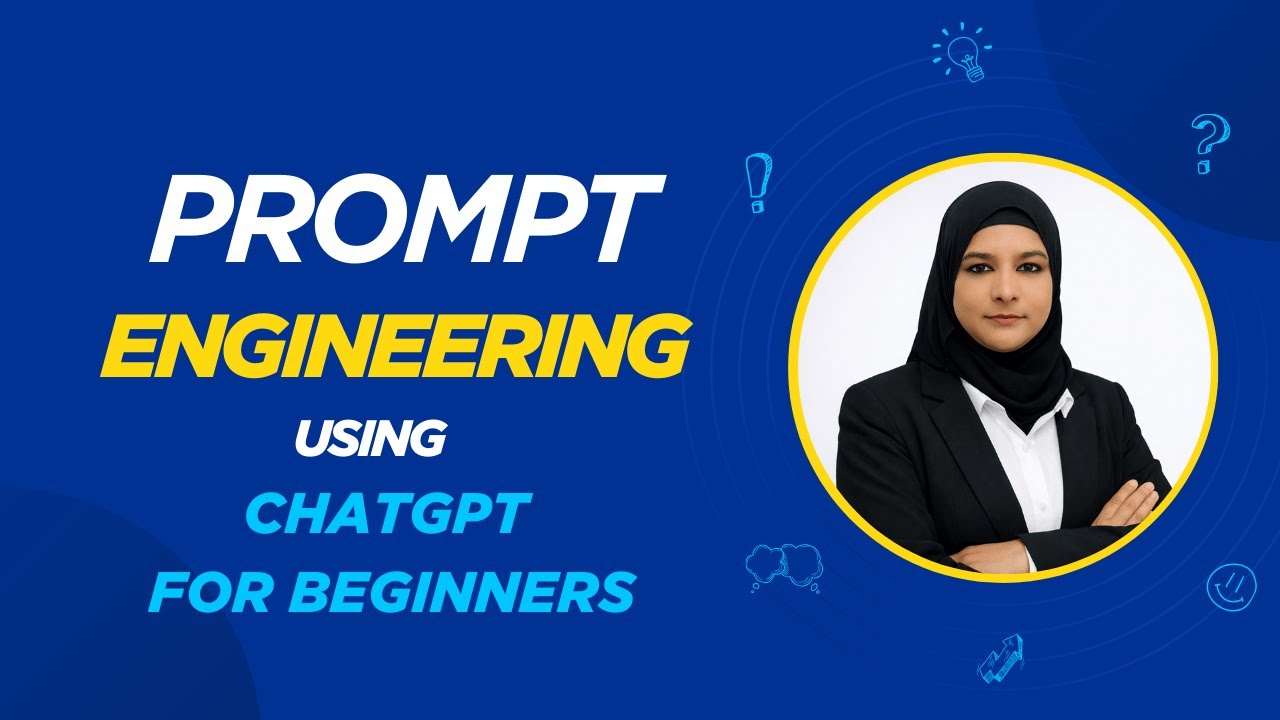 PROMPT
ENGINEERING
USING
CHATGPT
FOR BEGINNERS